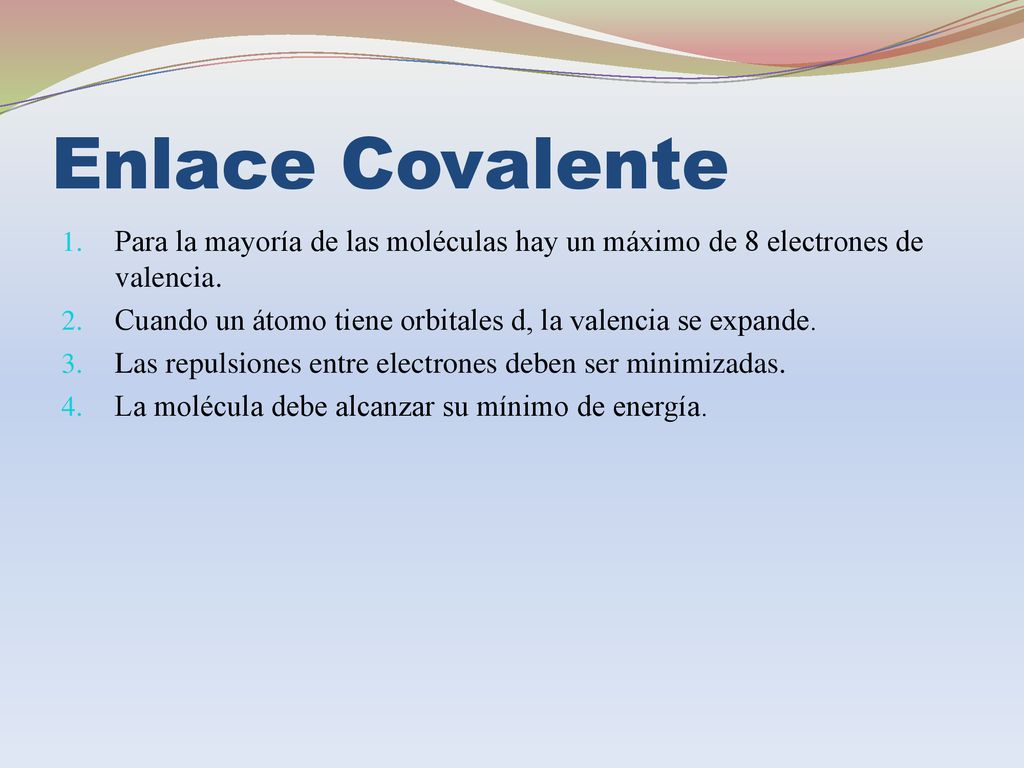 Enlace Covalente

1. Para la mayoría de las moléculas hay un máximo de 8 electrones de valencia.
2. Cuando un átomo tiene orbitales d, la valencia se expande.
3. Las repulsiones entre electrones deben ser minimizadas.
4. La molécula debe alcanzar su mínimo de energía.